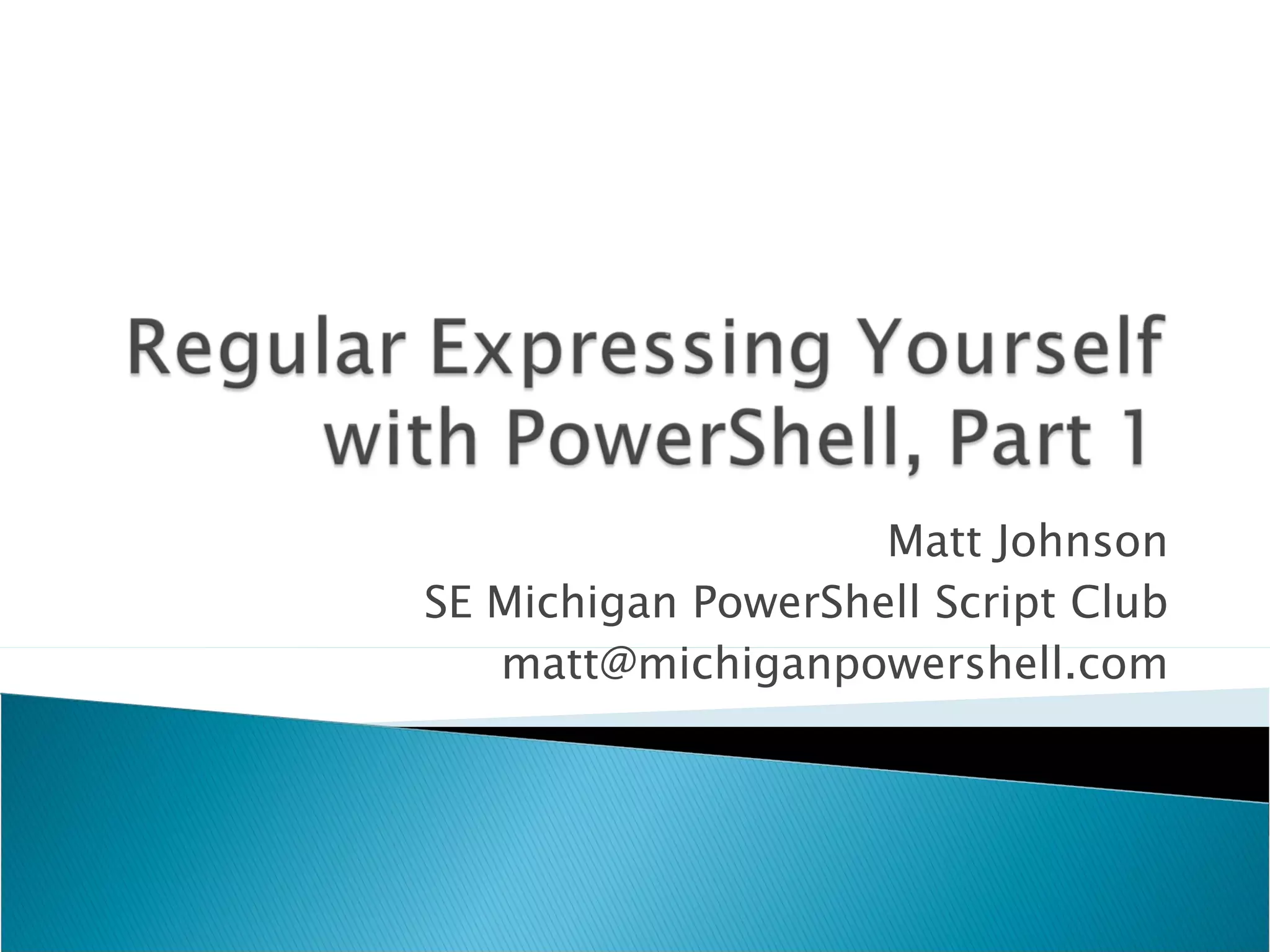 Regular Expressing Yourself with PowerShell, Part 1

Matt Johnson
SE Michigan PowerShell Script Club
matt@michiganpowershell.com